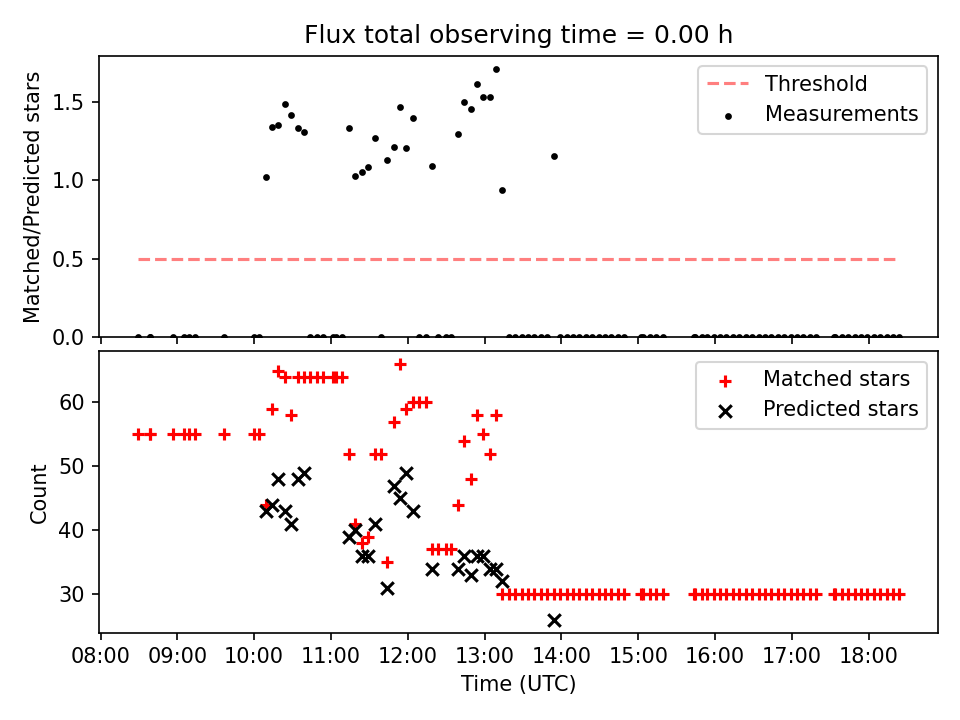 Flux total observing time = 0.00 h

Matched/Predicted stars

1.5
1.0
0.5
0.0

Threshold
Measurements

Count

60
50
40
30

Matched stars
Predicted stars

08:00
09:00
10:00
11:00
12:00
13:00
14:00
15:00
16:00
17:00
18:00

Time (UTC)